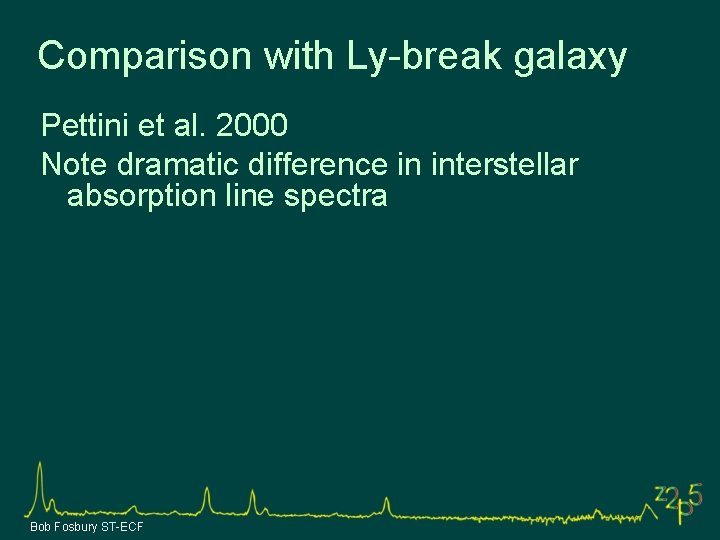 Comparison with Ly-break galaxy

Pettini et al. 2000

Note dramatic difference in interstellar absorption line spectra

Bob Fosbury ST-ECF

z2p5